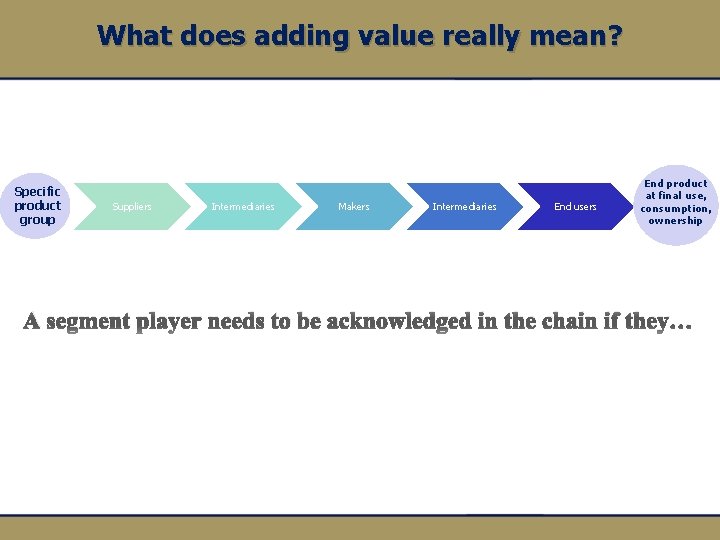 What does adding value really mean?

Specific product group

Suppliers

Intermediaries

Makers

Intermediaries

End users

End product at final use, consumption, ownership

A segment player needs to be acknowledged in the chain if they…